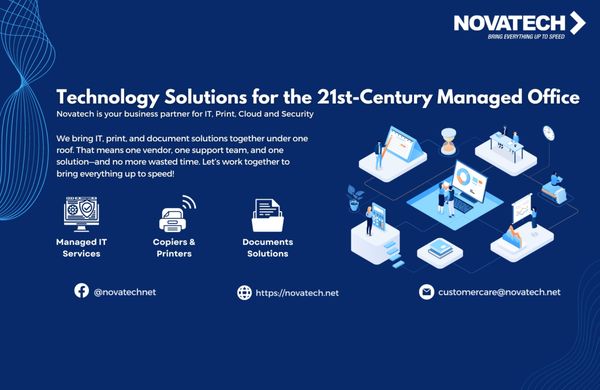 NOVATECH
BRING EVERYTHING UP TO SPEED

Technology Solutions for the 21st-Century Managed Office
Novatech is your business partner for IT, Print, Cloud and Security

We bring IT, print, and document solutions together under one roof. That means one vendor, one support team, and one solution—and no more wasted time. Let's work together to bring everything up to speed!

Managed IT Services

Copiers & Printers

Documents Solutions

@novatechnet

https://novatech.net

customercare@novatech.net